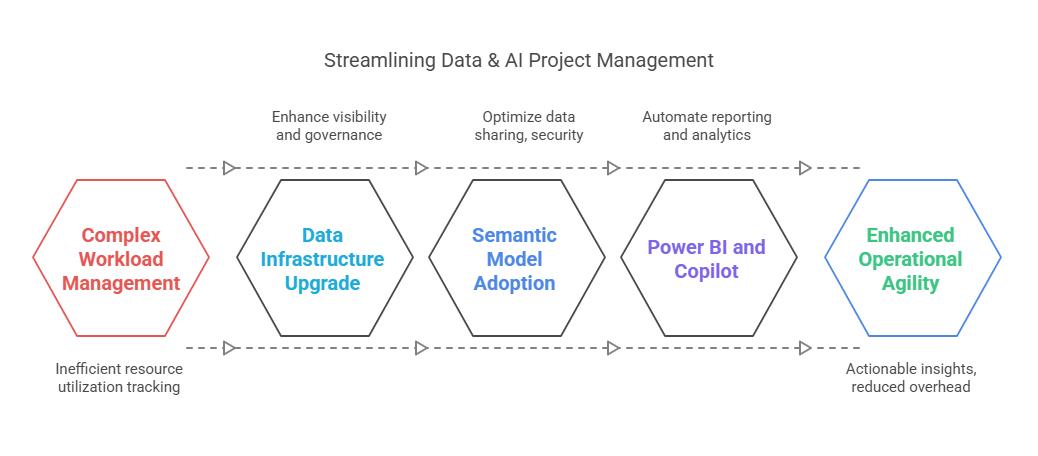 Streamlining Data & AI Project Management

Enhance visibility and governance

Optimize data sharing, security

Automate reporting and analytics

Complex Workload Management

Data Infrastructure Upgrade

Semantic Model Adoption

Power BI and Copilot

Enhanced Operational Agility

Inefficient resource utilization tracking

Actionable insights, reduced overhead